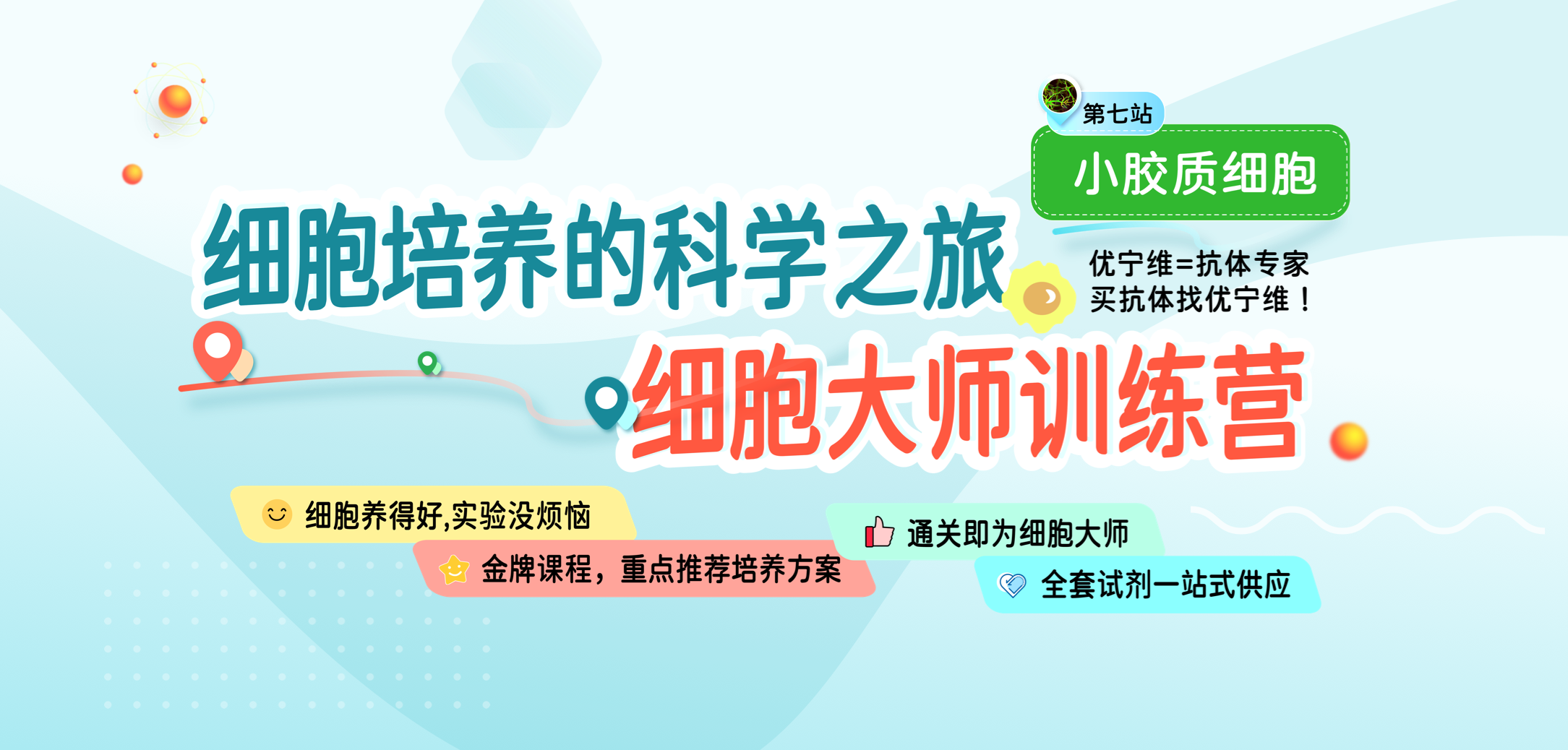 第七站

小胶质细胞

细胞培养的科学之旅

优宁维=抗体专家
买抗体找优宁维！

细胞大师训练营

细胞养得好,实验没烦恼

金牌课程，重点推荐培养方案

通关即为细胞大师

全套试剂一站式供应